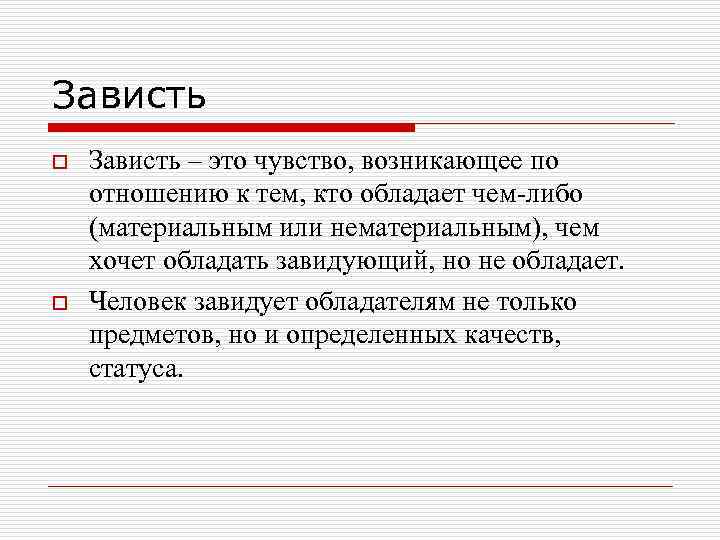 Зависть

Зависть – это чувство, возникающее по отношению к тем, кто обладает чем-либо (материальным или нематериальным), чем хочет обладать завидующий, но не обладает.

Человек завидует обладателям не только предметов, но и определенных качеств, статуса.